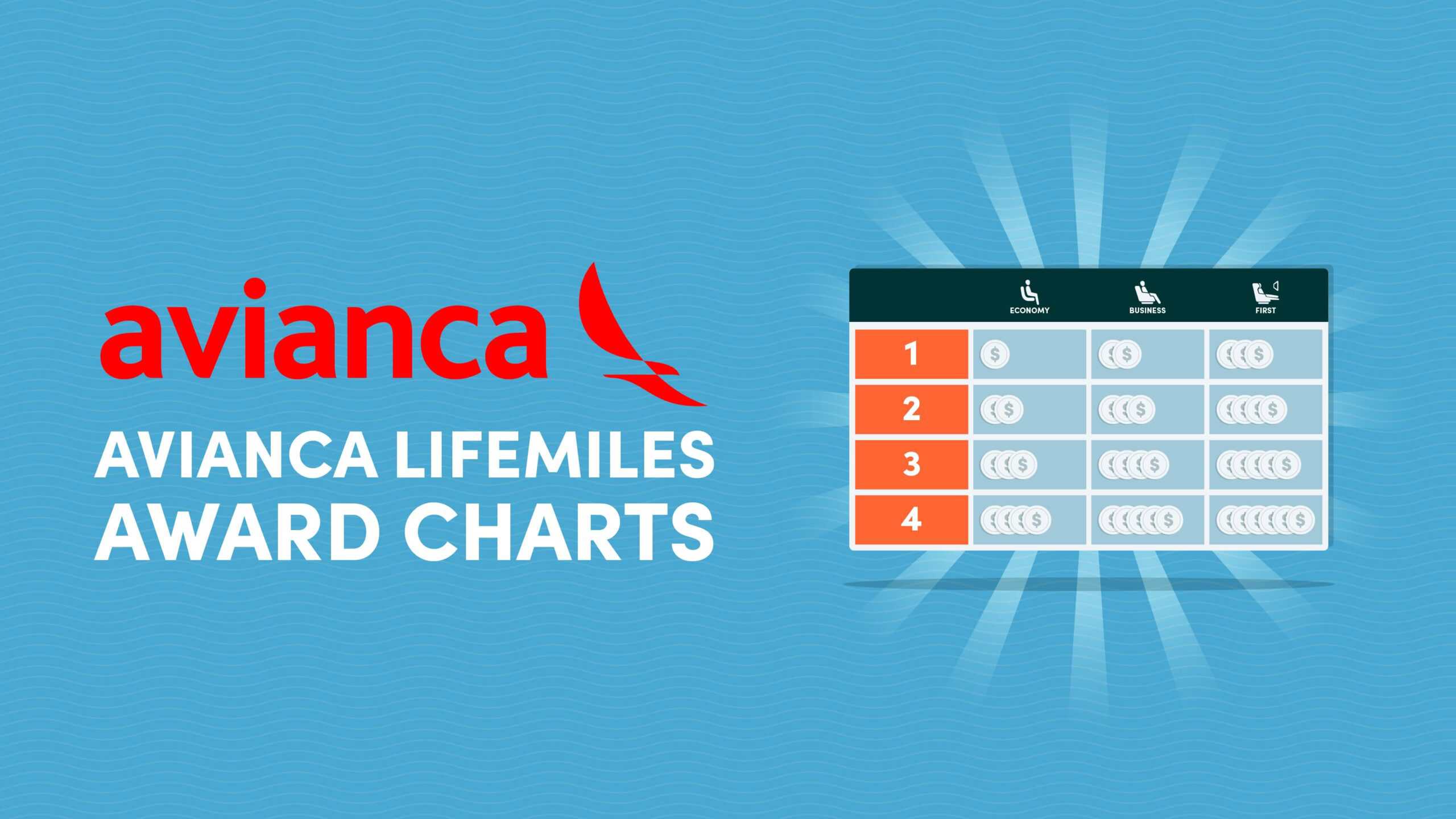 avianca

AVIANCA LIFEMILES AWARD CHARTS

| | ECONOMY | BUSINESS | FIRST |
|---|---|---|---|
| 1 | $ | $ | $ |
| 2 | $ | $ | $ |
| 3 | $ | $ | $ |
| 4 | $ | $ | $ |